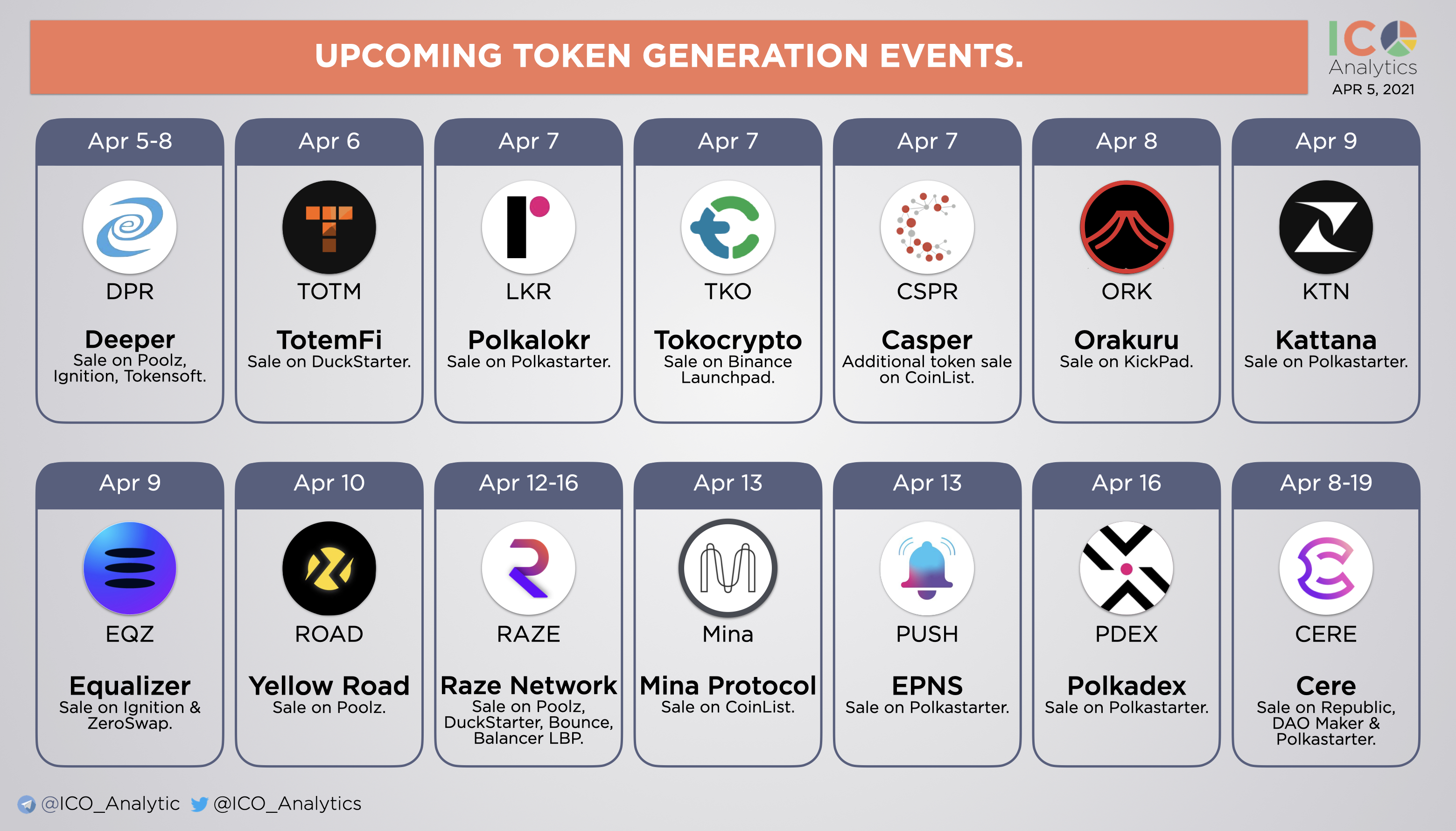 UPCOMING TOKEN GENERATION EVENTS.

ICO Analytics
APR 5, 2021

Apr 5-8
DPR
Deeper
Sale on Poolz, Ignition, Tokensoft.

Apr 6
TOTM
TotemFi
Sale on DuckStarter.

Apr 7
LKR
Polkalokr
Sale on Polkastarter.

Apr 7
TKO
Tokocrypto
Sale on Binance Launchpad.

Apr 7
CSPR
Casper
Additional token sale on CoinList.

Apr 8
ORK
Orakuru
Sale on KickPad.

Apr 9
KTN
Kattana
Sale on Polkastarter.

Apr 9
EQZ
Equalizer
Sale on Ignition & ZeroSwap.

Apr 10
ROAD
Yellow Road
Sale on Poolz.

Apr 12-16
RAZE
Raze Network
Sale on Poolz, DuckStarter, Bounce, Balancer LBP.

Apr 13
Mina
Mina Protocol
Sale on CoinList.

Apr 13
PUSH
EPNS
Sale on Polkastarter.

Apr 16
PDEX
Polkadex
Sale on Polkastarter.

Apr 8-19
CERE
Cere
Sale on Republic, DAO Maker & Polkastarter.

@ICO_Analytic @ICO_Analytics